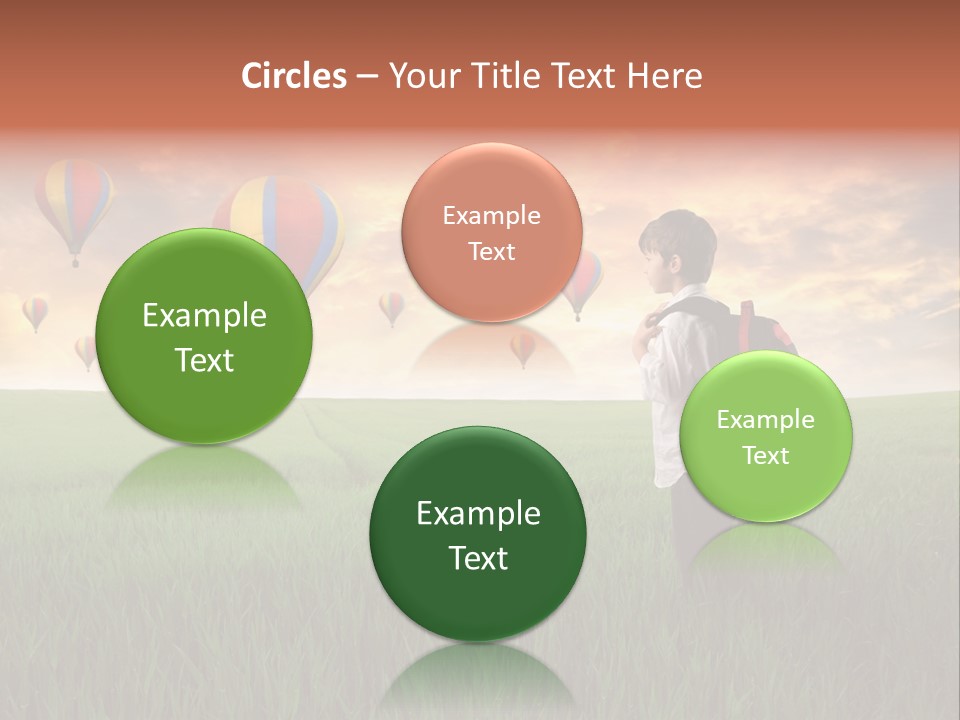 Circles – Your Title Text Here

Example Text

Example Text

Example Text

Example Text